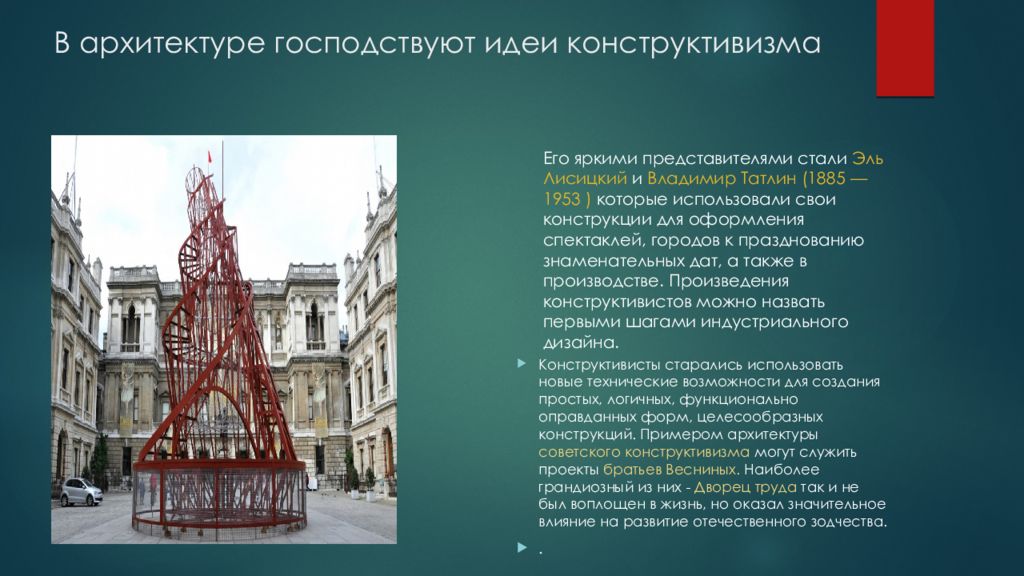 В архитектуре господствуют идеи конструктивизма

Его яркими представителями стали Эль Лисицкий и Владимир Татлин (1885 — 1953 ) которые использовали свои конструкции для оформления спектаклей, городов к празднованию знаменательных дат, а также в производстве. Произведения конструктивистов можно назвать первыми шагами индустриального дизайна.

Конструктивисты старались использовать новые технические возможности для создания простых, логичных, функционально оправданных форм, целесообразных конструкций. Примером архитектуры советского конструктивизма могут служить проекты братьев Весниных. Наиболее грандиозный из них - Дворец труда так и не был воплощен в жизнь, но оказал значительное влияние на развитие отечественного зодчества.

.